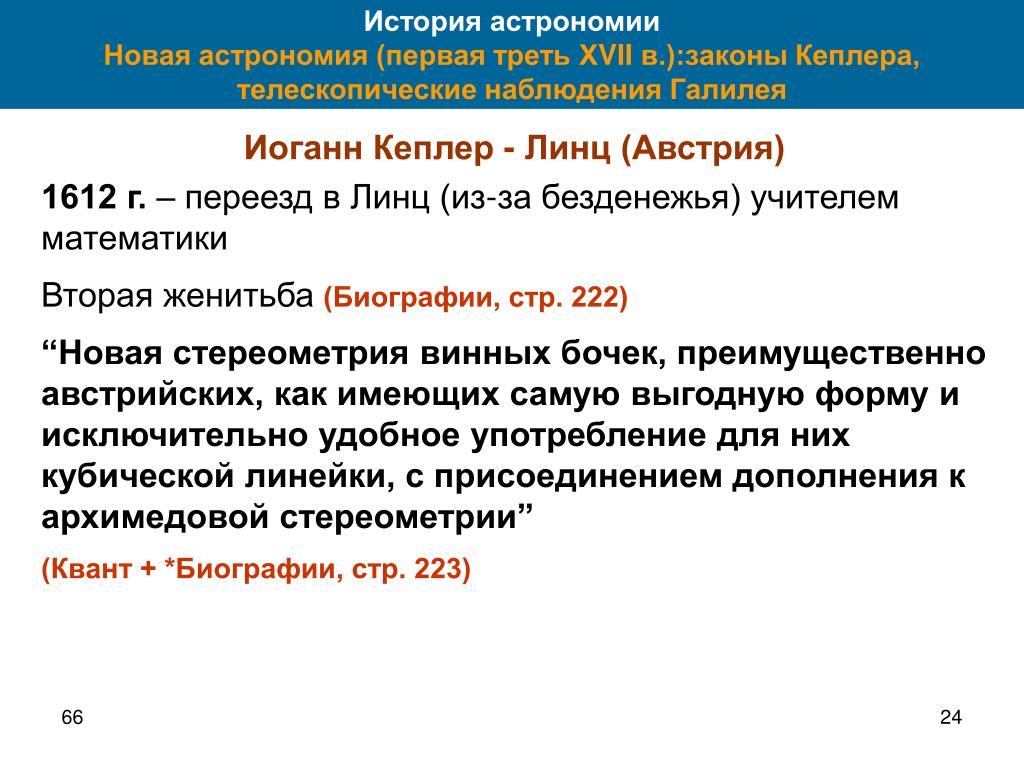 История астрономии
Новая астрономия (первая треть XVII в.):законы Кеплера, телескопические наблюдения Галилея

Иоганн Кеплер - Линц (Австрия)

1612 г. – переезд в Линц (из-за безденежья) учителем математики

Вторая женитьба (Биографии, стр. 222)

“Новая стереометрия винных бочек, преимущественно австрийских, как имеющих самую выгодную форму и исключительно удобное употребление для них кубической линейки, с присоединением дополнения к архимедовой стереометрии”

(Квант + *Биографии, стр. 223)

66

24